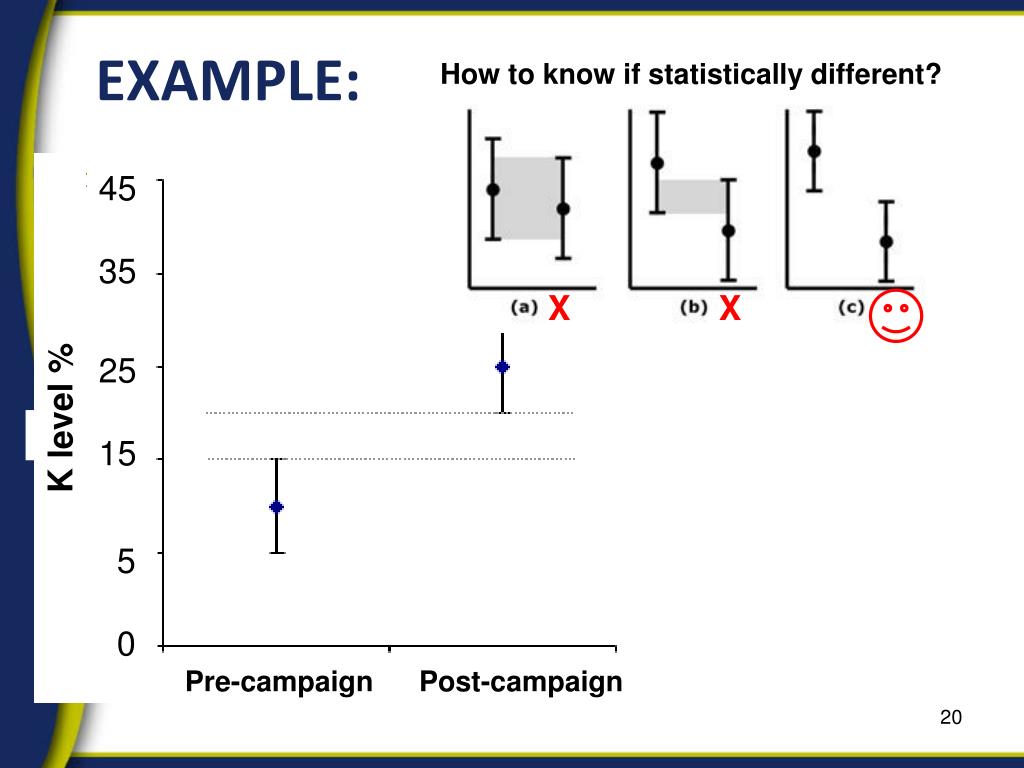 EXAMPLE:

How to know if statistically different?

(a) X

(b) X

(c)

K level %

45

35

25

15

5

0

Pre-campaign

Post-campaign

20